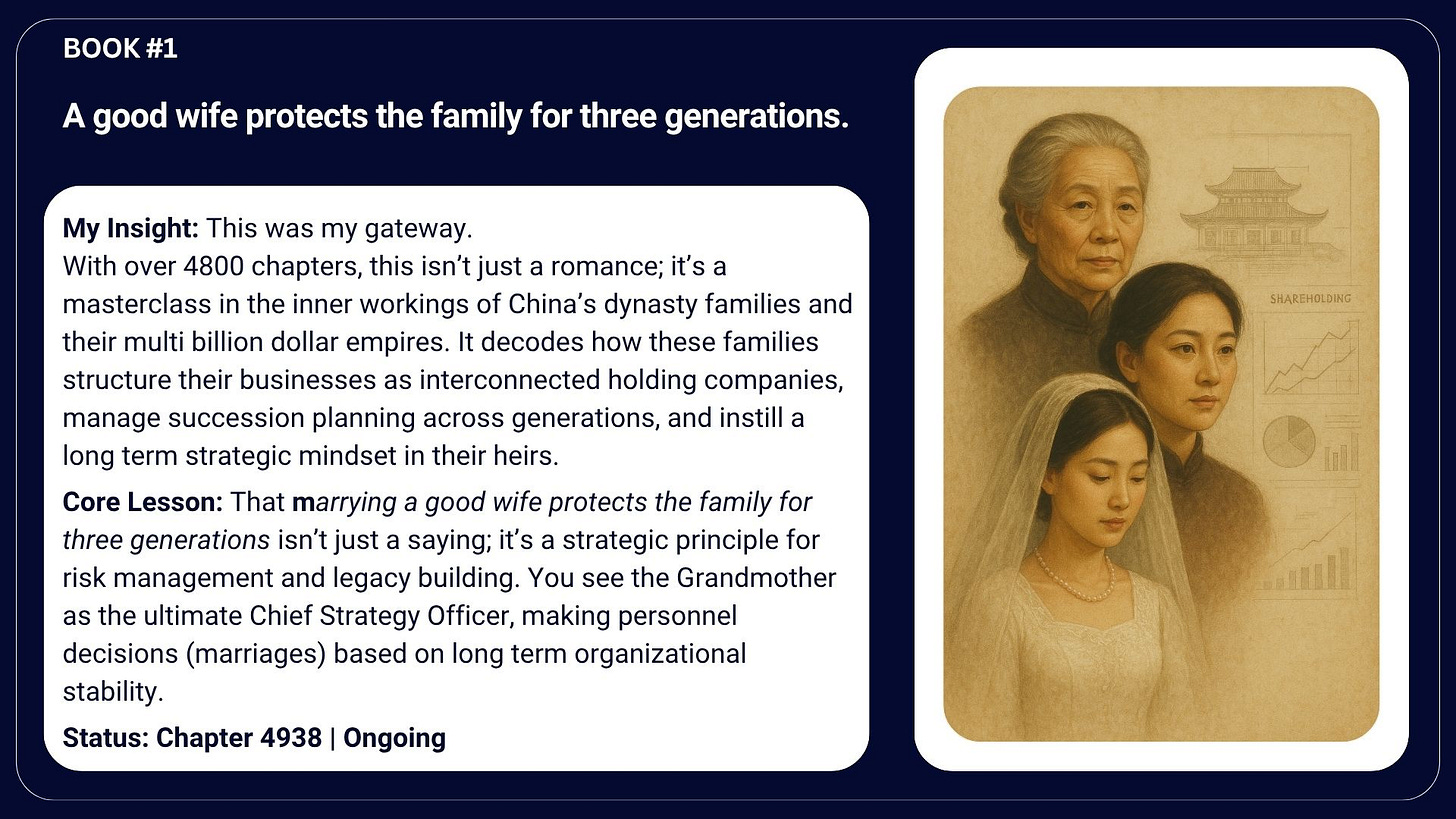 BOOK #1

A good wife protects the family for three generations.

My Insight: This was my gateway.
With over 4800 chapters, this isn't just a romance; it's a masterclass in the inner workings of China's dynasty families and their multi billion dollar empires. It decodes how these families structure their businesses as interconnected holding companies, manage succession planning across generations, and instill a long term strategic mindset in their heirs.

Core Lesson: That marrying a good wife protects the family for three generations isn't just a saying; it's a strategic principle for risk management and legacy building. You see the Grandmother as the ultimate Chief Strategy Officer, making personnel decisions (marriages) based on long term organizational stability.

Status: Chapter 4938 | Ongoing

SHAREHOLDING